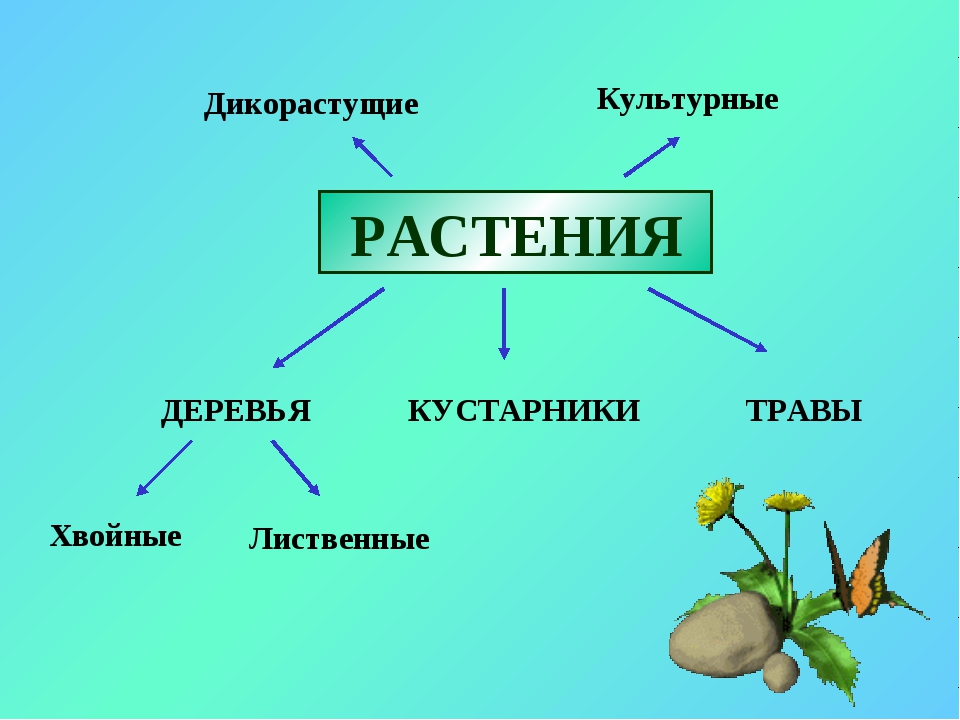 Дикорастущие

Культурные

РАСТЕНИЯ

ДЕРЕВЬЯ

КУСТАРНИКИ

ТРАВЫ

Хвойные

Лиственные